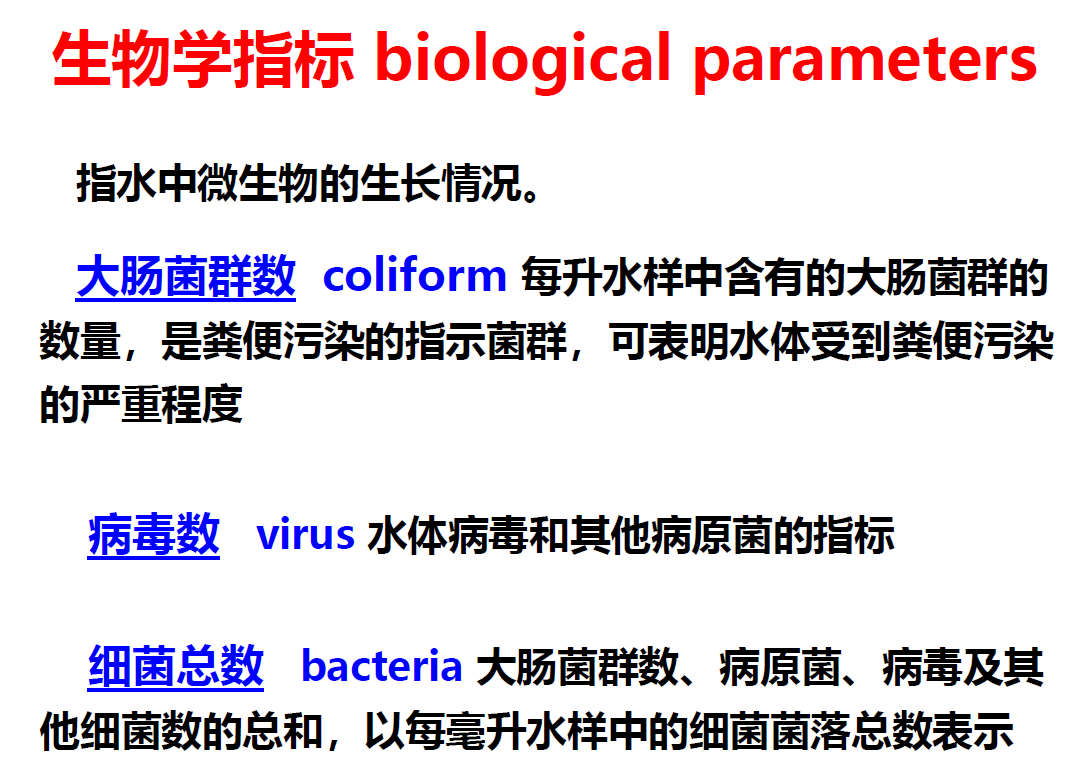 生物学指标 biological parameters

指水中微生物的生长情况。

大肠菌群数 coliform 每升水样中含有的大肠菌群的数量，是粪便污染的指示菌群，可表明水体受到粪便污染的严重程度

病毒数 virus 水体病毒和其他病原菌的指标

细菌总数 bacteria 大肠菌群数、病原菌、病毒及其他细菌数的总和，以每毫升水样中的细菌菌落总数表示